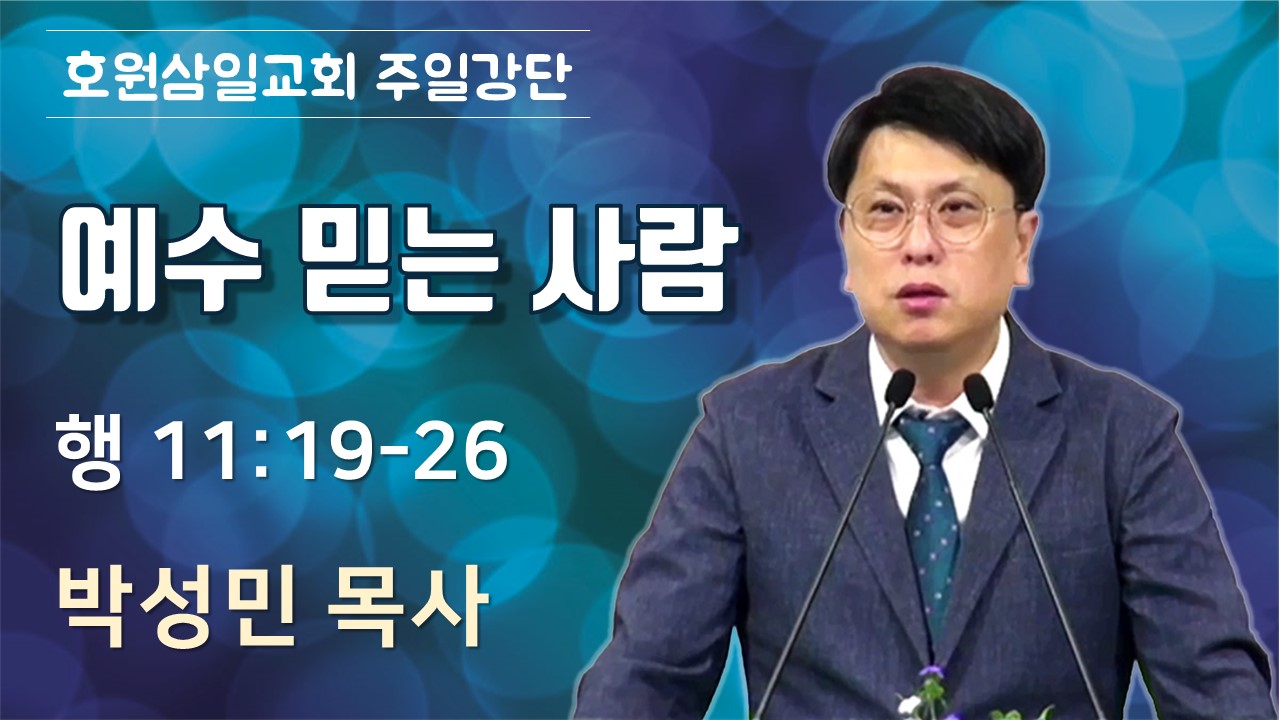 호원삼일교회 주일강단

예수 믿는 사람

행 11:19-26

박성민 목사